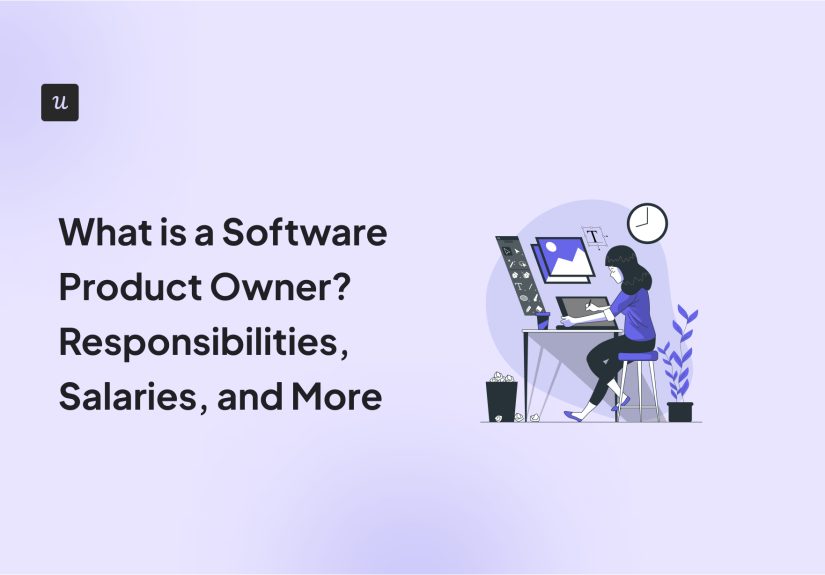 u

What is a Software Product Owner? Responsibilities, Salaries, and More

T